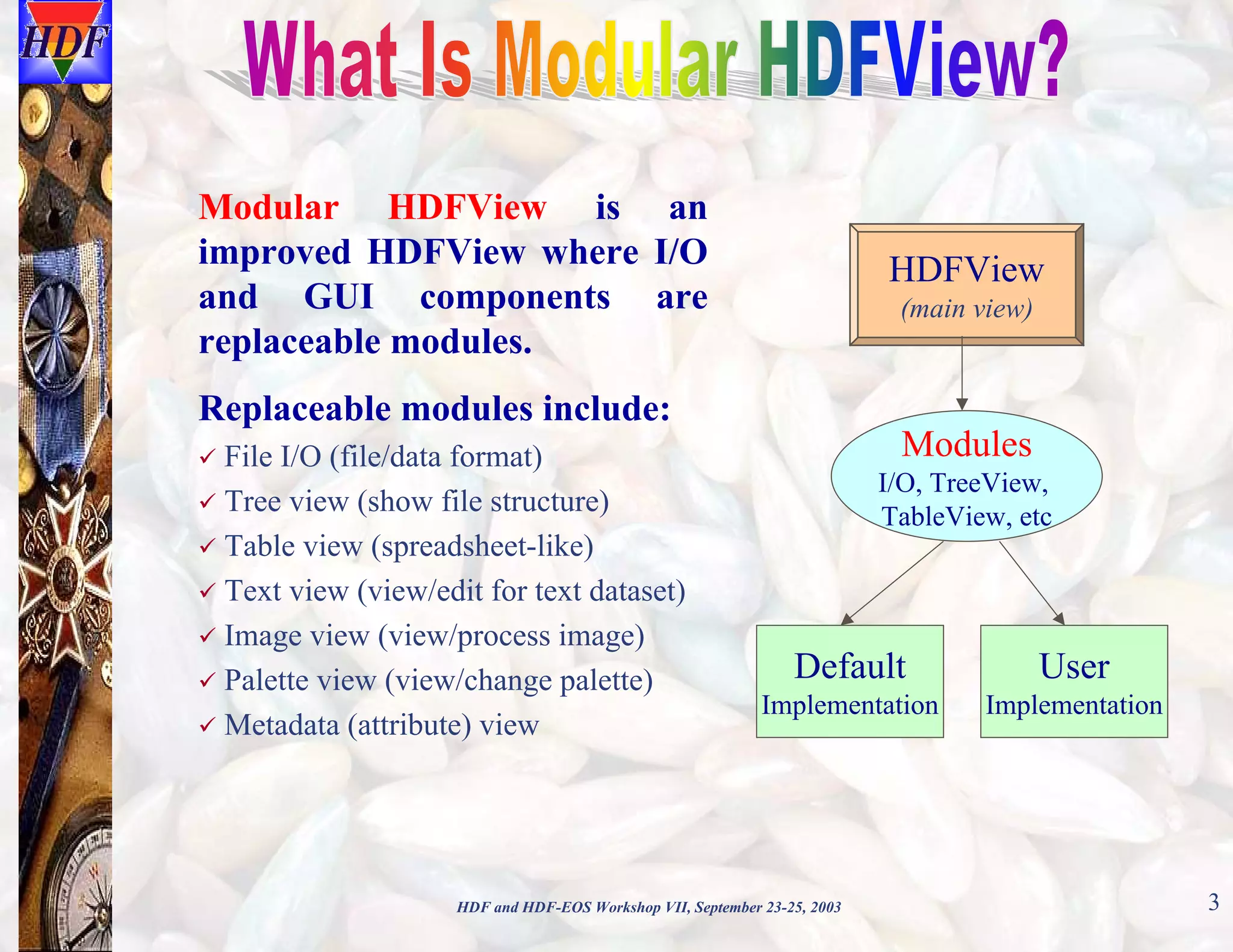 HDF

What Is Modular HDFView?

Modular HDFView is an improved HDFView where I/O and GUI components are replaceable modules.

Replaceable modules include:

✓ File I/O (file/data format)
✓ Tree view (show file structure)
✓ Table view (spreadsheet-like)
✓ Text view (view/edit for text dataset)
✓ Image view (view/process image)
✓ Palette view (view/change palette)
✓ Metadata (attribute) view

HDFView
(main view)

Modules
I/O, TreeView, TableView, etc

Default
Implementation

User
Implementation

HDF and HDF-EOS Workshop VII, September 23-25, 2003

3